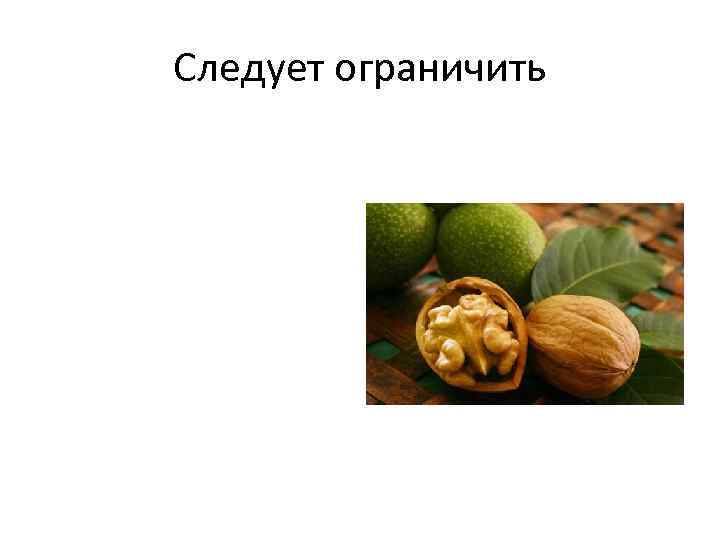 Следует ограничить